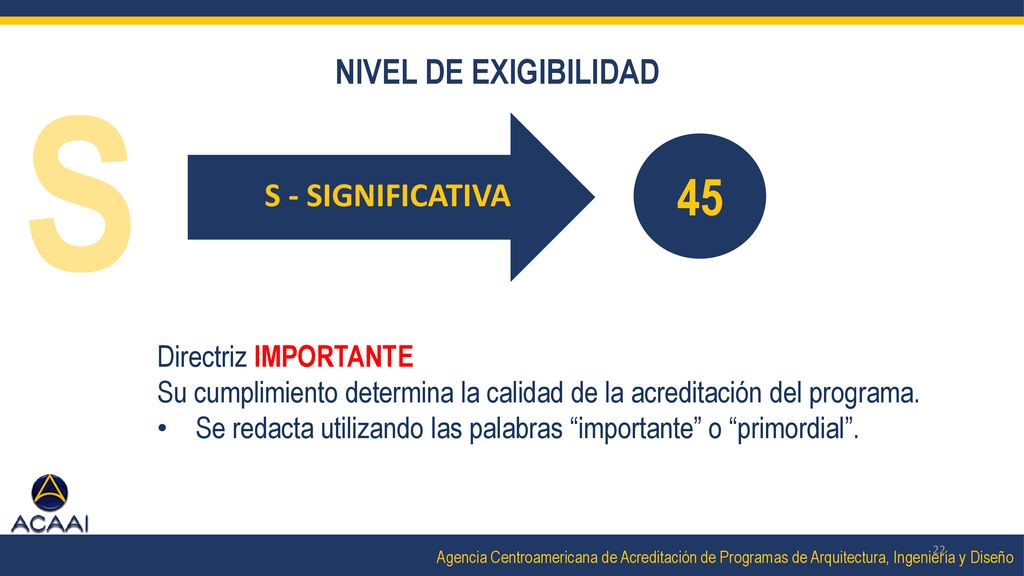 NIVEL DE EXIGIBILIDAD

S

S - SIGNIFICATIVA

45

Directriz IMPORTANTE
Su cumplimiento determina la calidad de la acreditación del programa.
• Se redacta utilizando las palabras “importante” o “primordial”.

ACAAI

22

Agencia Centroamericana de Acreditación de Programas de Arquitectura, Ingeniería y Diseño